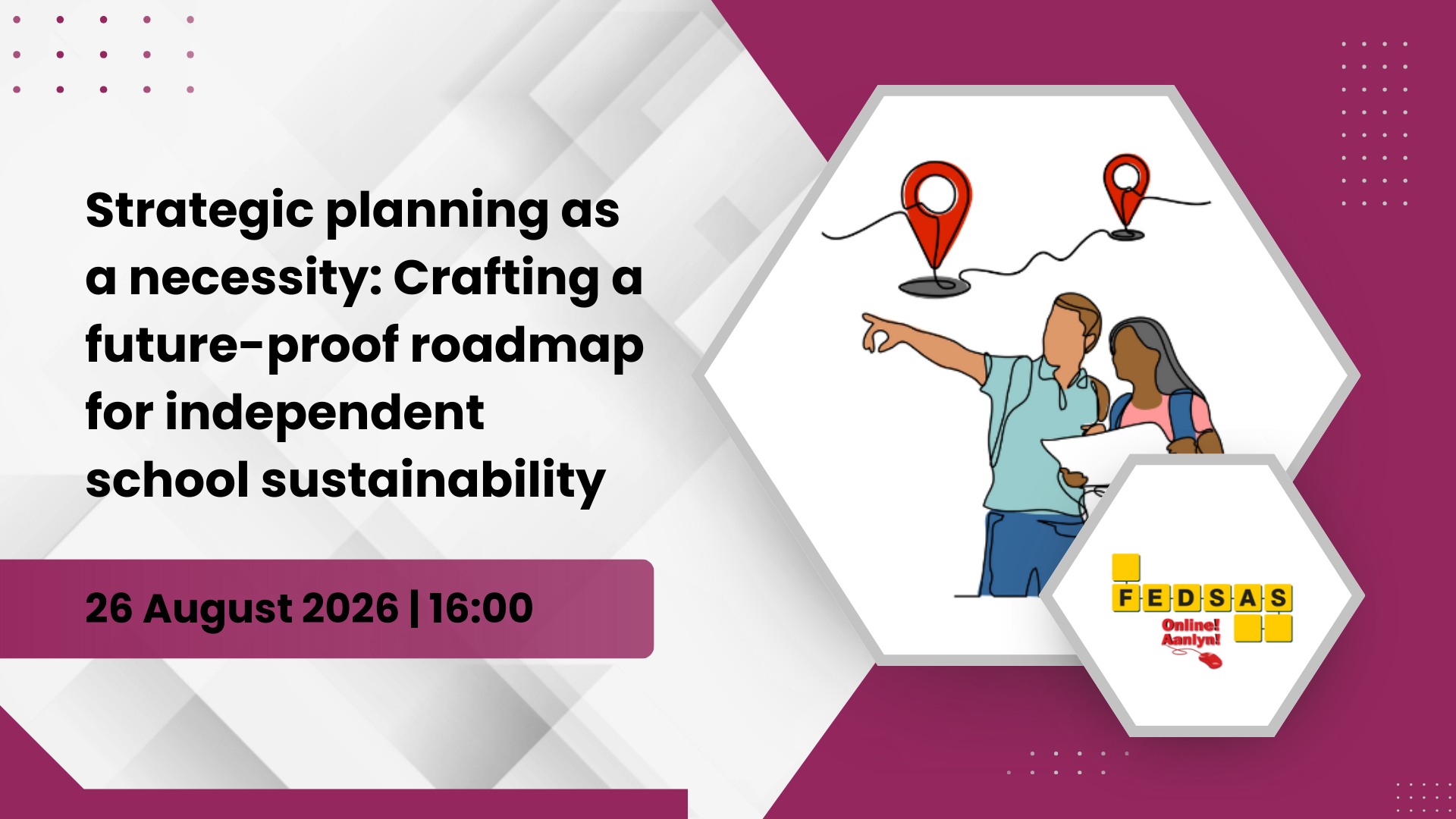 Strategic planning as a necessity: Crafting a future-proof roadmap for independent school sustainability

26 August 2026 | 16:00

FEDSAS
Online!
Aanlyn!